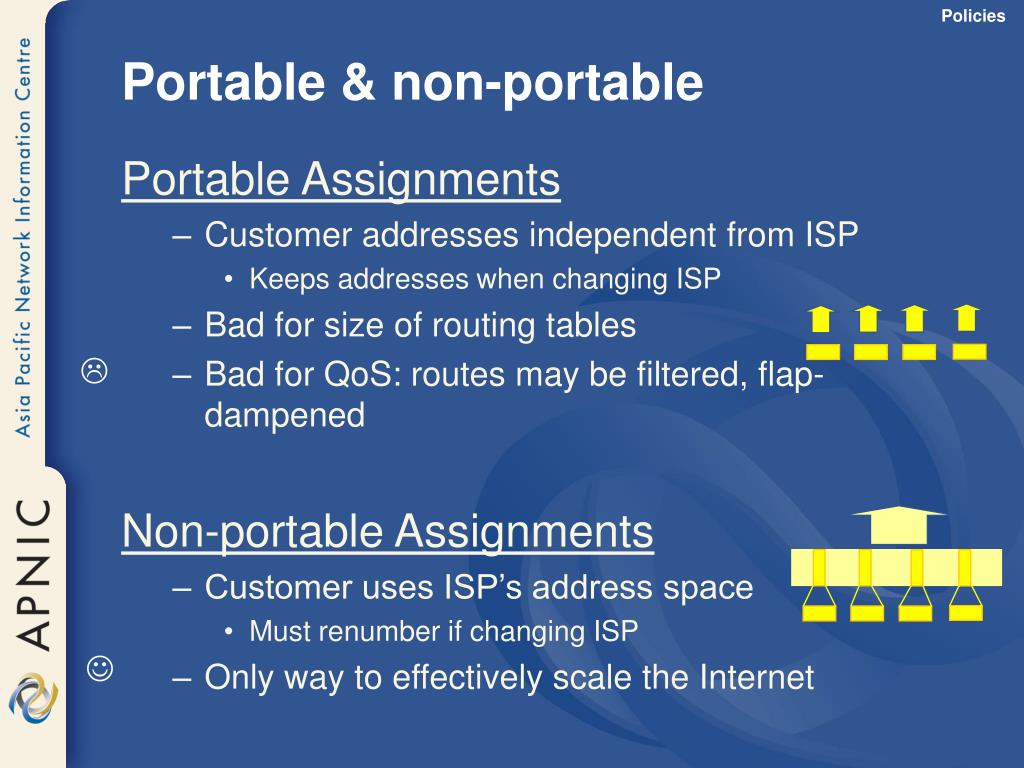 Policies

Asia Pacific Network Information Centre

APNIC

Portable & non-portable

Portable Assignments

– Customer addresses independent from ISP

• Keeps addresses when changing ISP

– Bad for size of routing tables

☹ – Bad for QoS: routes may be filtered, flap-dampened

Non-portable Assignments

– Customer uses ISP's address space

• Must renumber if changing ISP

☺ – Only way to effectively scale the Internet